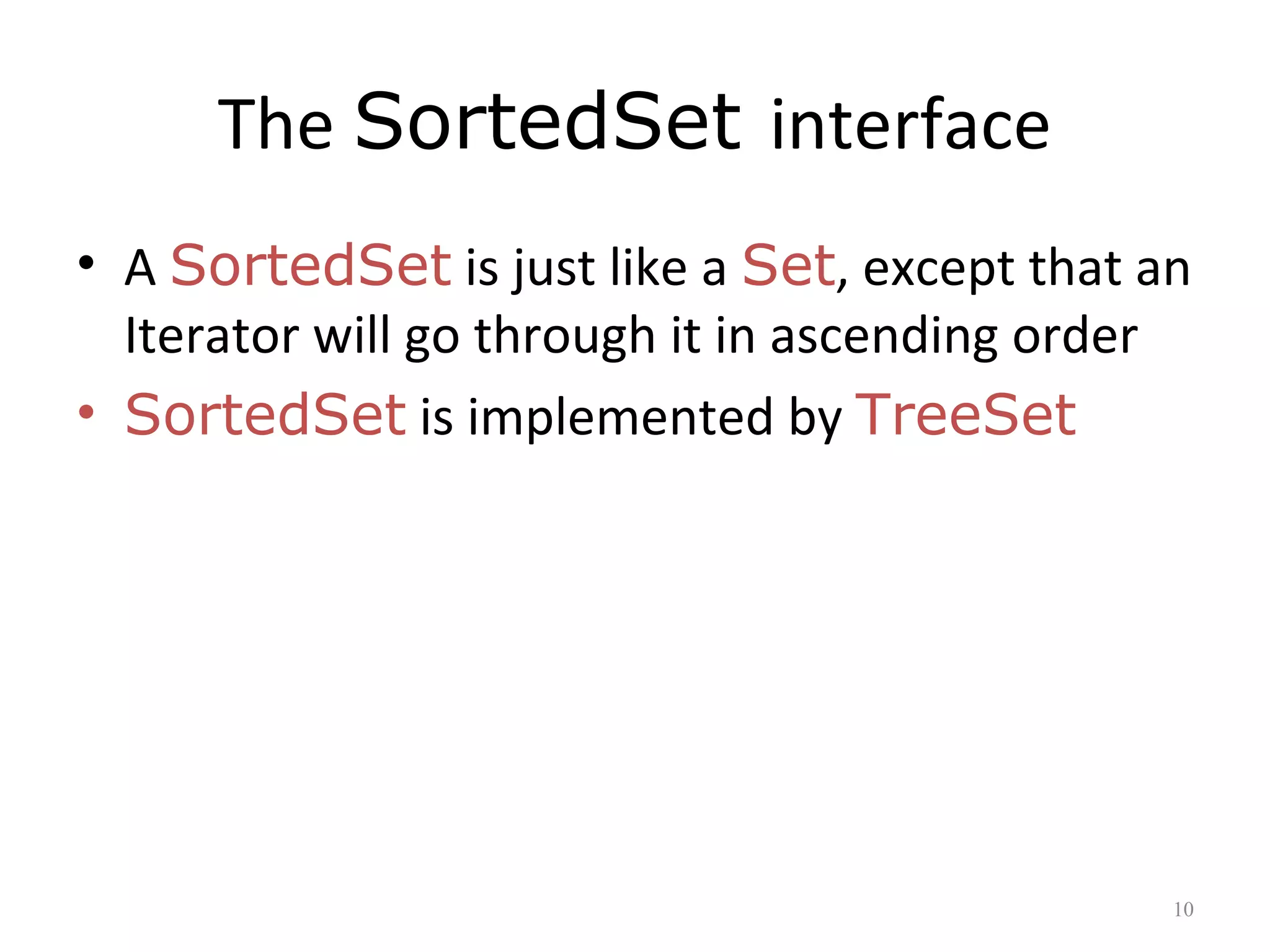 The SortedSet interface

• A SortedSet is just like a Set, except that an Iterator will go through it in ascending order
• SortedSet is implemented by TreeSet

10